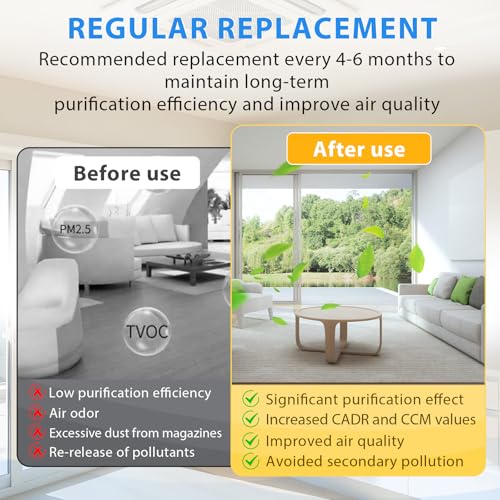 REGULAR REPLACEMENT

Recommended replacement every 4-6 months to maintain long-term purification efficiency and improve air quality

Before use

PM2.5

TVOC

Low purification efficiency
Air odor
Excessive dust from magazines
Re-release of pollutants

After use

Significant purification effect
Increased CADR and CCM values
Improved air quality
Avoided secondary pollution